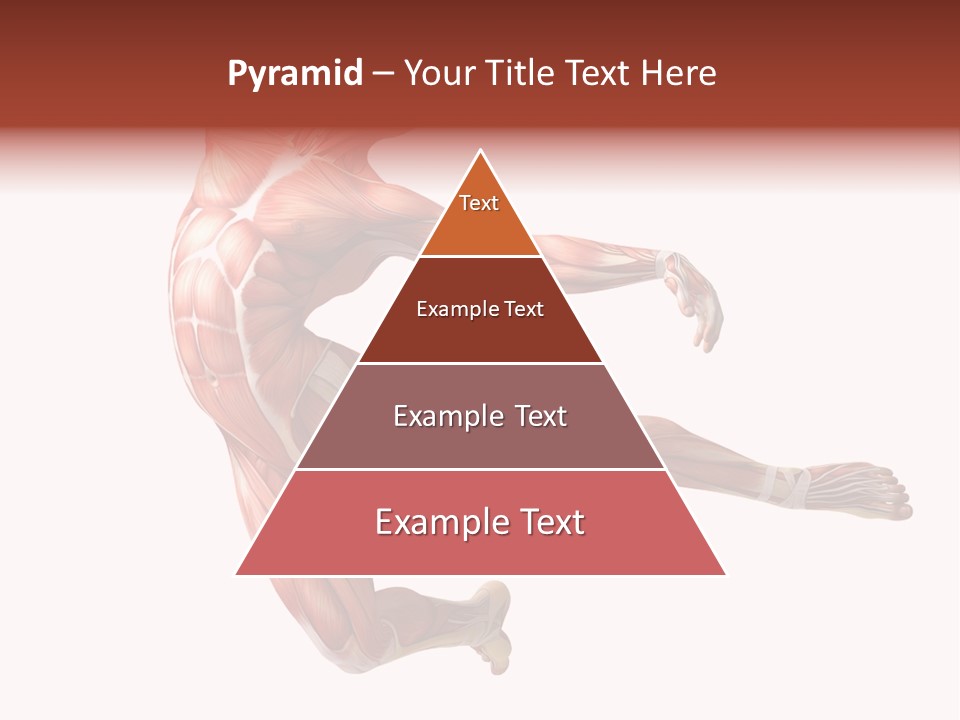 Pyramid – Your Title Text Here

Text

Example Text

Example Text

Example Text